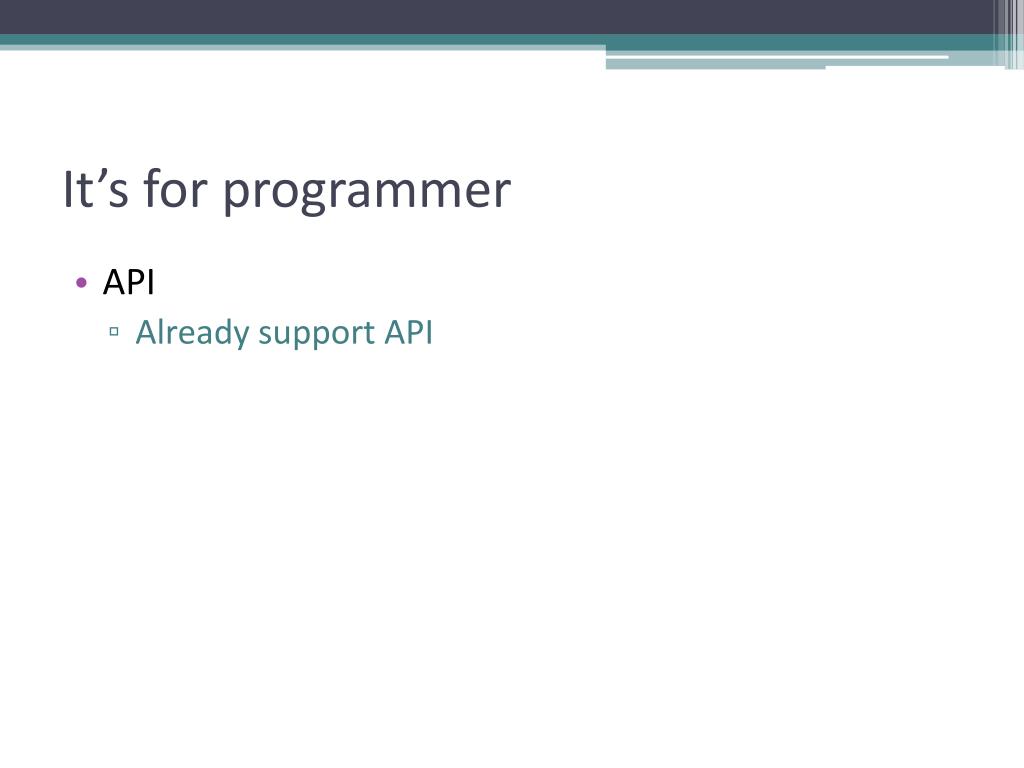 It’s for programmer

• API
▫ Already support API